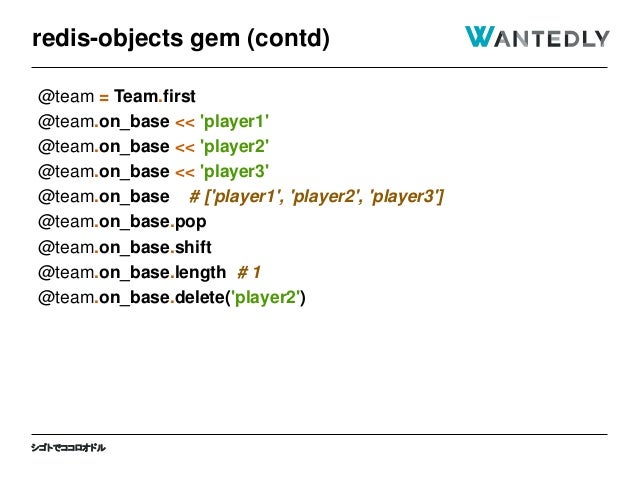 redis-objects gem (contd)

WANTEDLY

@team = Team.first
@team.on_base << 'player1'
@team.on_base << 'player2'
@team.on_base << 'player3'
@team.on_base # ['player1', 'player2', 'player3']
@team.on_base.pop
@team.on_base.shift
@team.on_base.length # 1
@team.on_base.delete('player2')

シゴトでココロオドル